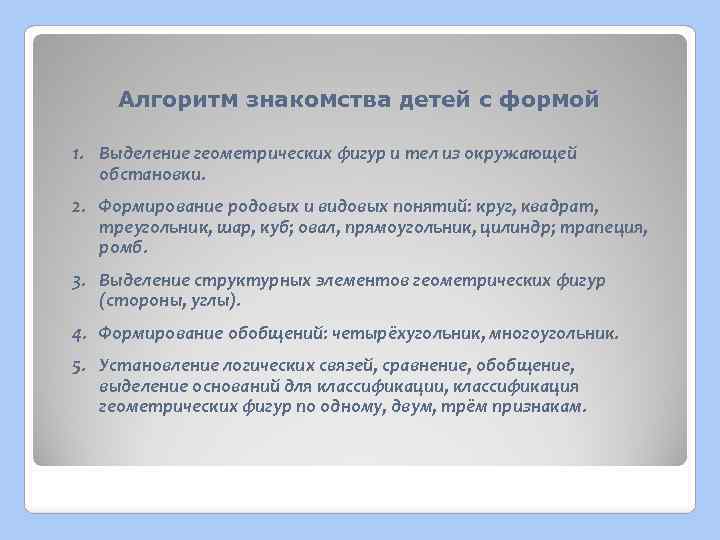 Алгоритм знакомства детей с формой

1. Выделение геометрических фигур и тел из окружающей обстановки.

2. Формирование родовых и видовых понятий: круг, квадрат, треугольник, шар, куб; овал, прямоугольник, цилиндр; трапеция, ромб.

3. Выделение структурных элементов геометрических фигур (стороны, углы).

4. Формирование обобщений: четырёхугольник, многоугольник.

5. Установление логических связей, сравнение, обобщение, выделение оснований для классификации, классификация геометрических фигур по одному, двум, трём признакам.